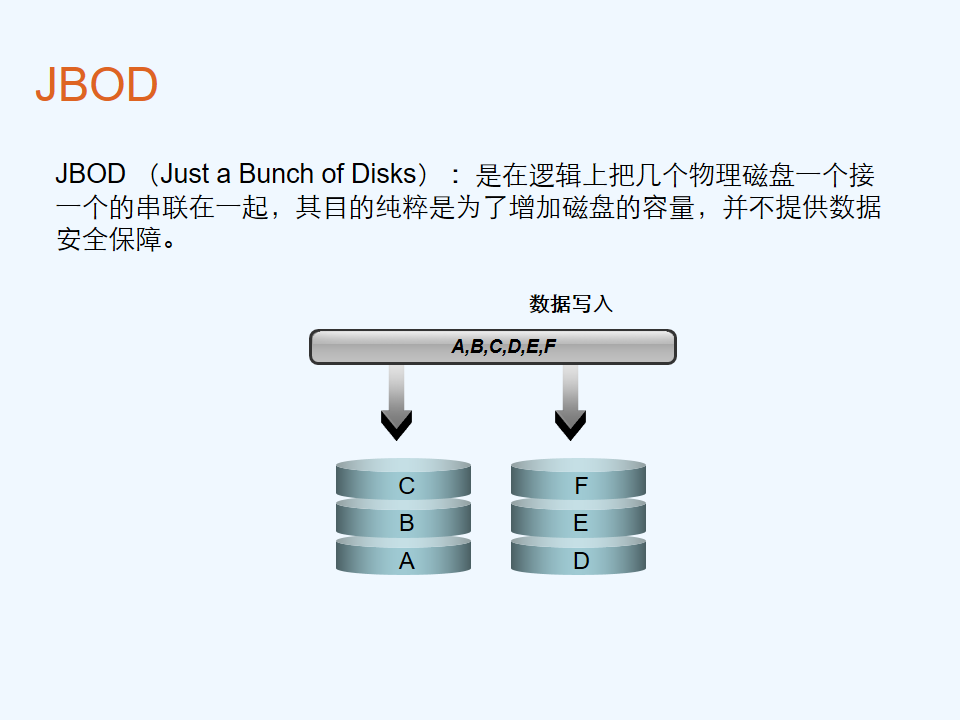 JBOD

JBOD （Just a Bunch of Disks）：是在逻辑上把几个物理磁盘一个接一个的串联在一起，其目的纯粹是为了增加磁盘的容量，并不提供数据安全保障。

数据写入

A,B,C,D,E,F

C
B
A

F
E
D